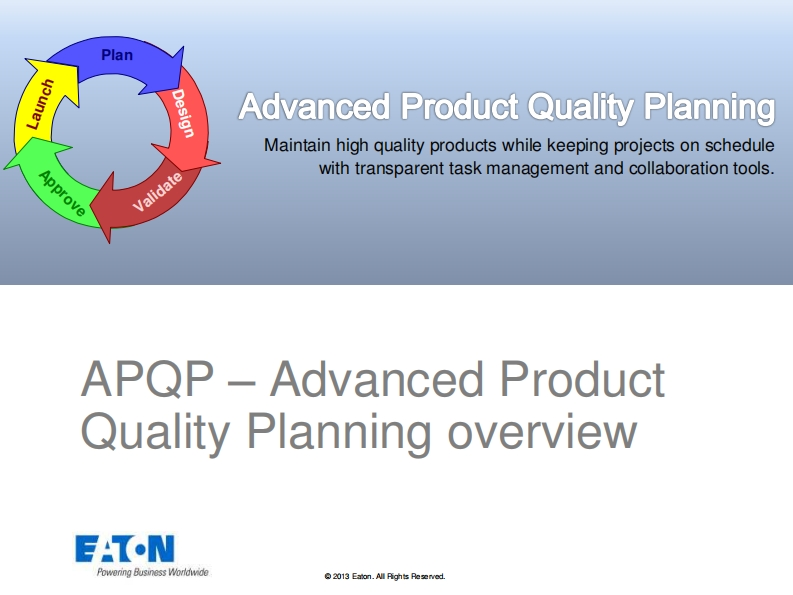 Plan
Design
Validate
Approve
Launch

Advanced Product Quality Planning

Maintain high quality products while keeping projects on schedule with transparent task management and collaboration tools.

APQP – Advanced Product Quality Planning overview

EATON
Powering Business Worldwide

© 2013 Eaton. All Rights Reserved.